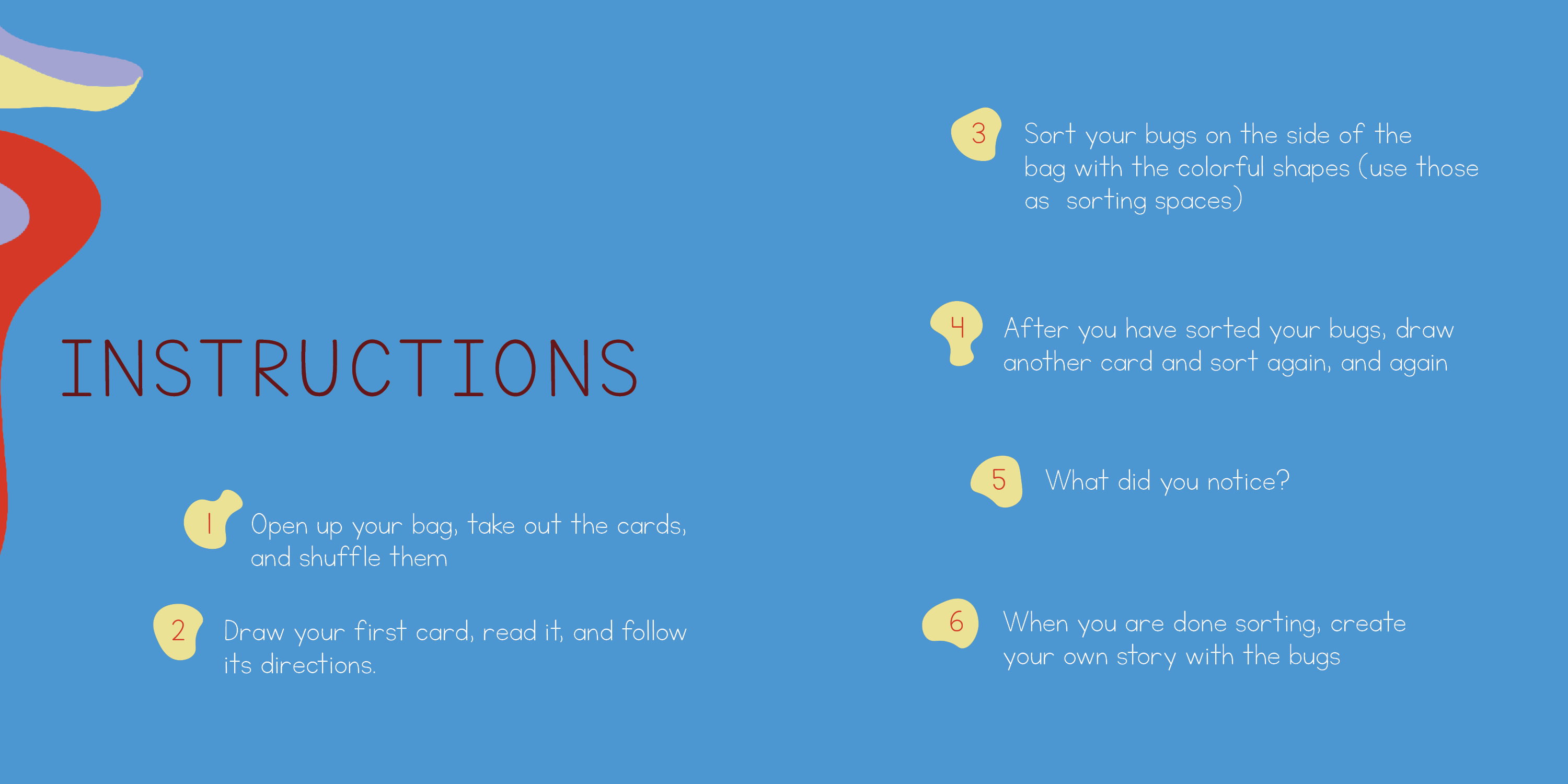 INSTRUCTIONS

1 Open up your bag, take out the cards, and shuffle them

2 Draw your first card, read it, and follow its directions.

3 Sort your bugs on the side of the bag with the colorful shapes (use those as sorting spaces)

4 After you have sorted your bugs, draw another card and sort again, and again

5 What did you notice?

6 When you are done sorting, create your own story with the bugs